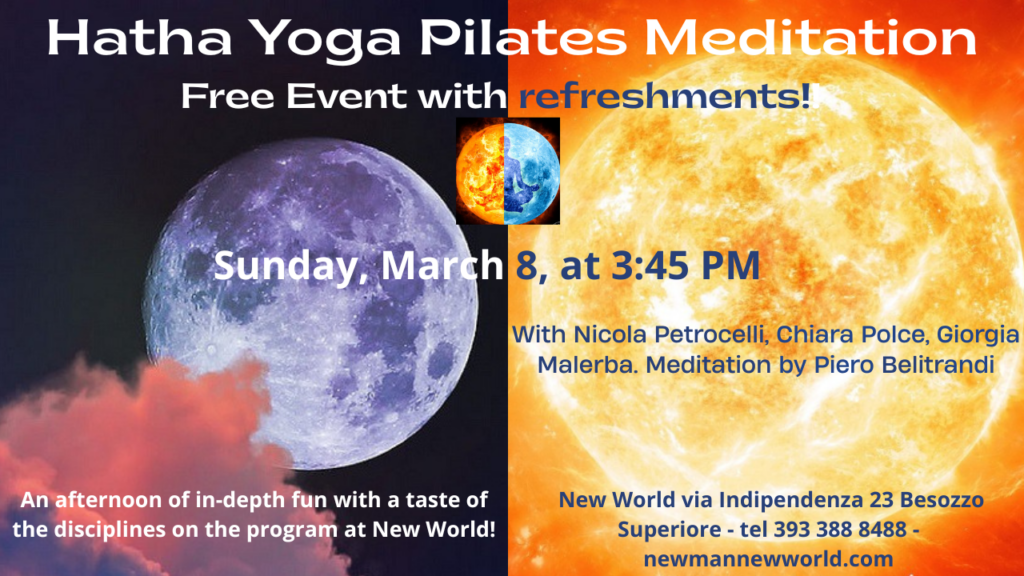 Hatha Yoga Pilates Meditation

Free Event with refreshments!

Sunday, March 8, at 3:45 PM

With Nicola Petrocelli, Chiara Polce, Giorgia Malerba. Meditation by Piero Belitrandi

An afternoon of in-depth fun with a taste of the disciplines on the program at New World!

New World via Indipendenza 23 Besozzo Superiore - tel 393 388 8488 - newmannewworld.com